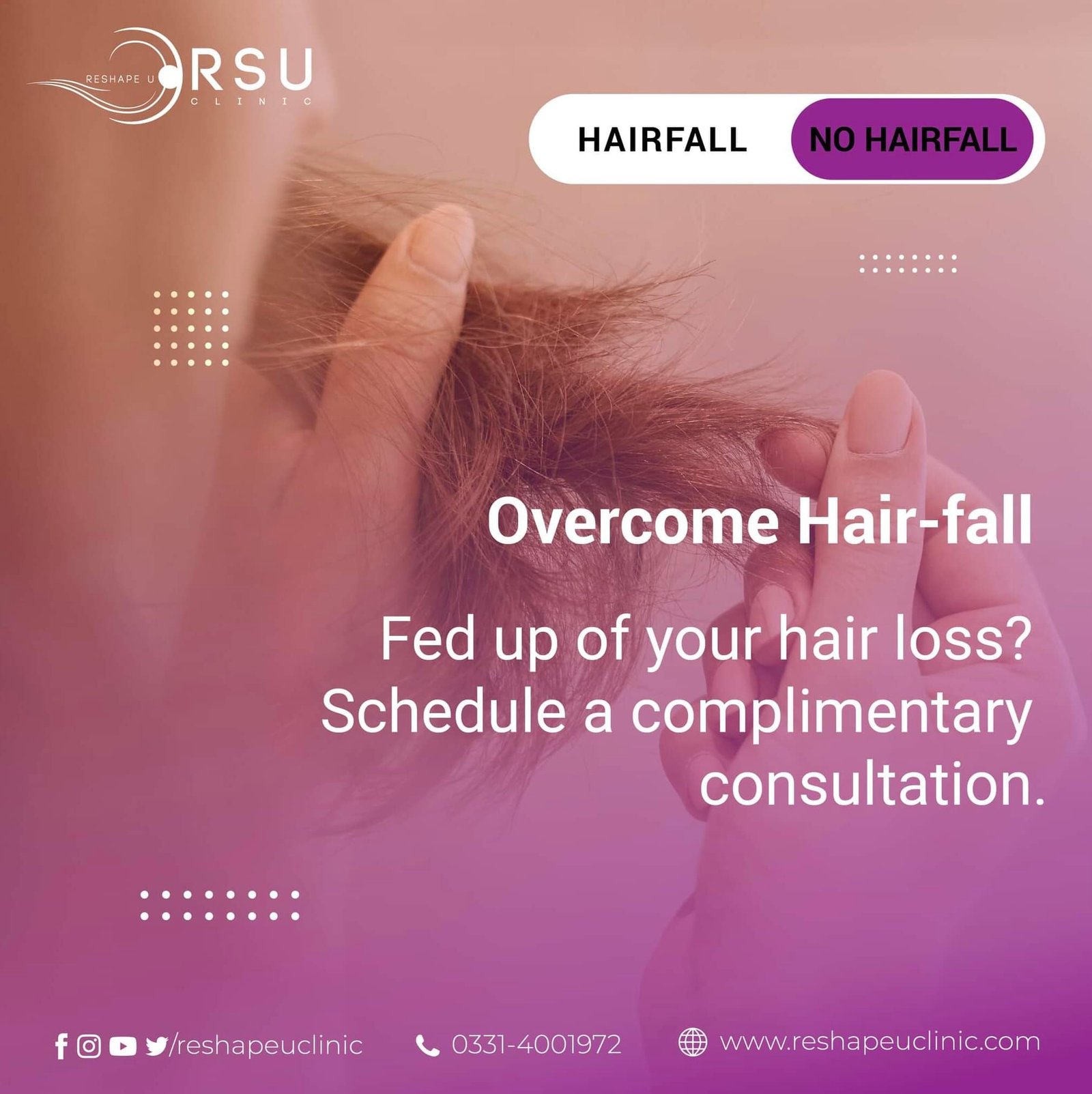 RESHAPE U RSU CLINIC

HAIRFALL NO HAIRFALL

Overcome Hair-fall

Fed up of your hair loss? Schedule a complimentary consultation.

/reshapeuclinic 0331-4001972 www.reshapeuclinic.com